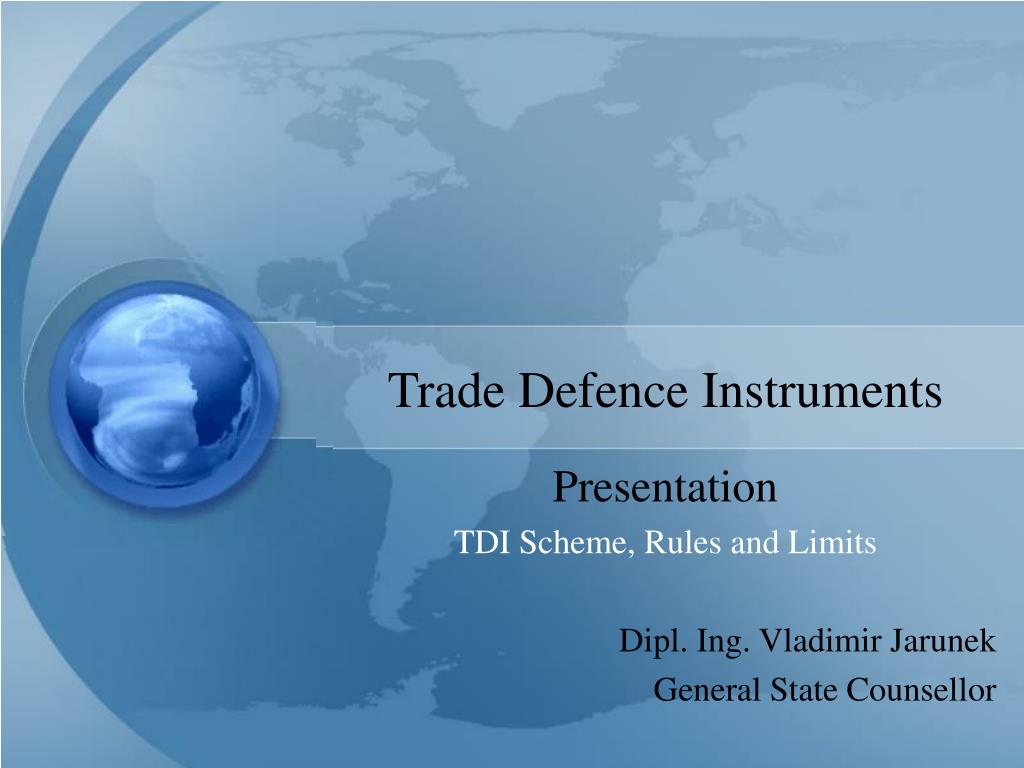 Trade Defence Instruments

Presentation
TDI Scheme, Rules and Limits

Dipl. Ing. Vladimir Jarunek
General State Counsellor